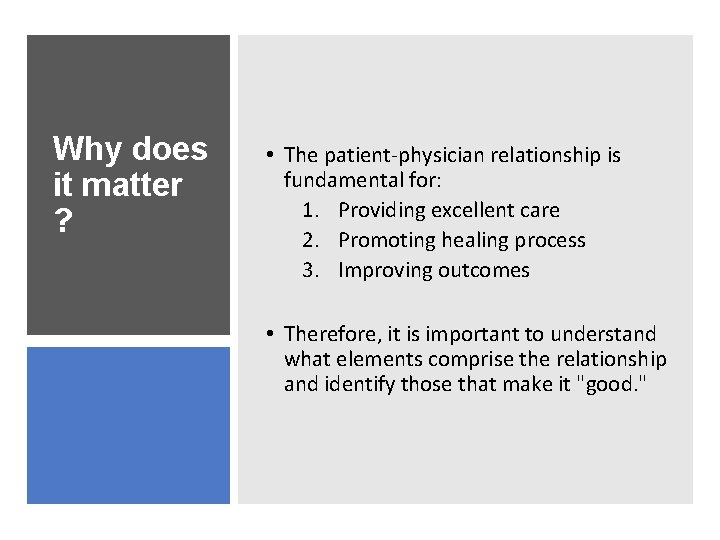 Why does it matter ?

• The patient-physician relationship is fundamental for:
1. Providing excellent care
2. Promoting healing process
3. Improving outcomes

• Therefore, it is important to understand what elements comprise the relationship and identify those that make it "good."